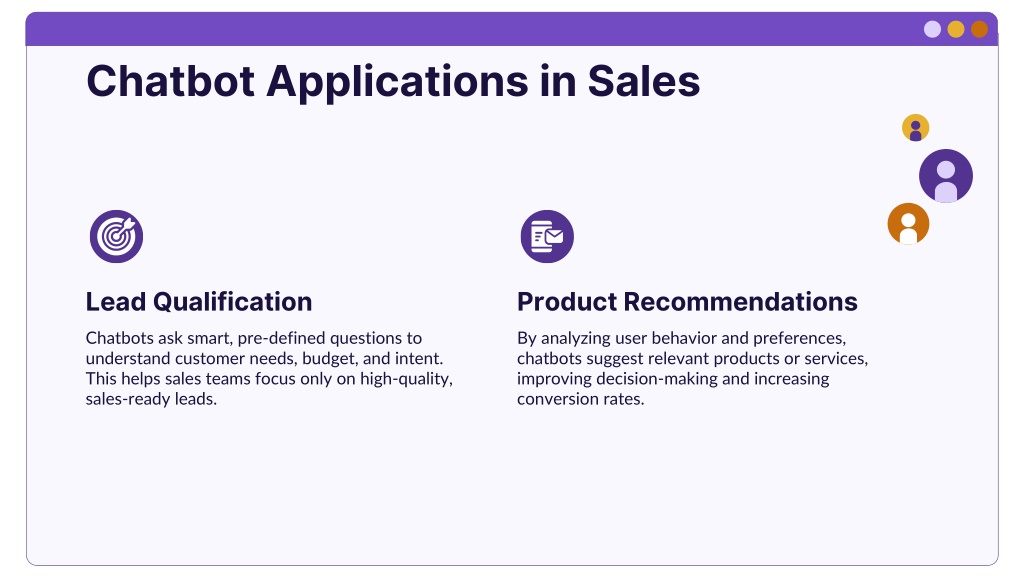 Chatbot Applications in Sales

Lead Qualification

Chatbots ask smart, pre-defined questions to understand customer needs, budget, and intent. This helps sales teams focus only on high-quality, sales-ready leads.

Product Recommendations

By analyzing user behavior and preferences, chatbots suggest relevant products or services, improving decision-making and increasing conversion rates.